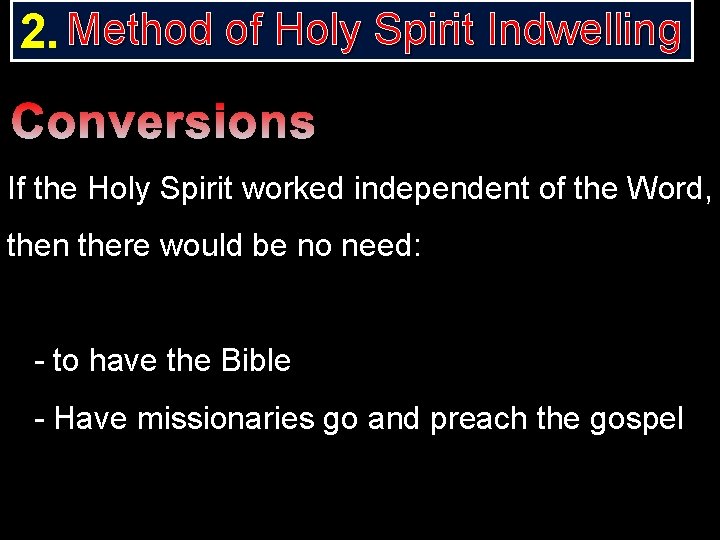 2. Method of Holy Spirit Indwelling

Conversions

If the Holy Spirit worked independent of the Word, then there would be no need:

- to have the Bible

- Have missionaries go and preach the gospel